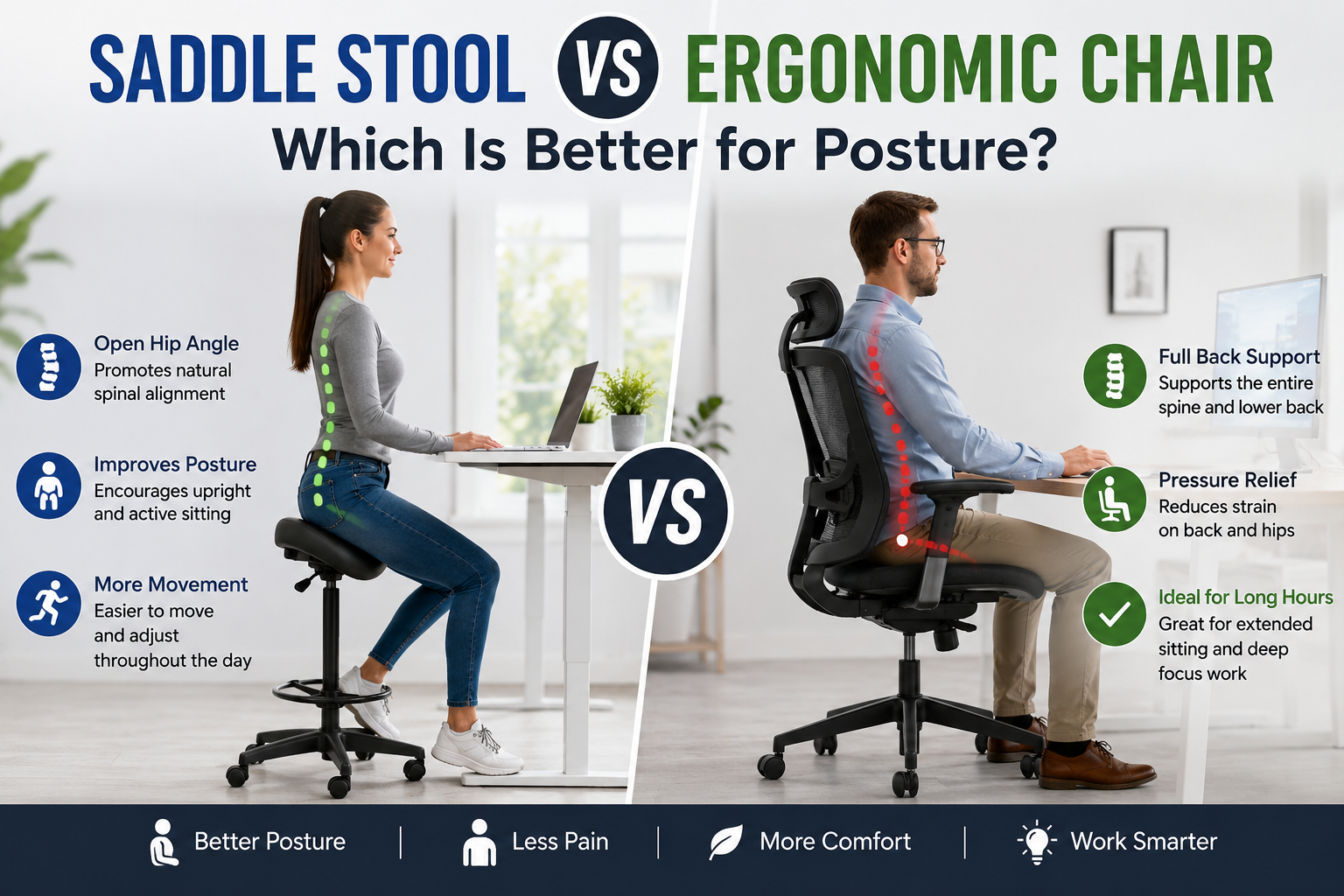 SADDLE STOOL VS ERGONOMIC CHAIR
Which Is Better for Posture?

Open Hip Angle
Promotes natural spinal alignment

Improves Posture
Encourages upright and active sitting

More Movement
Easier to move and adjust throughout the day

VS

Full Back Support
Supports the entire spine and lower back

Pressure Relief
Reduces strain on back and hips

Ideal for Long Hours
Great for extended sitting and deep focus work

Better Posture | Less Pain | More Comfort | Work Smarter